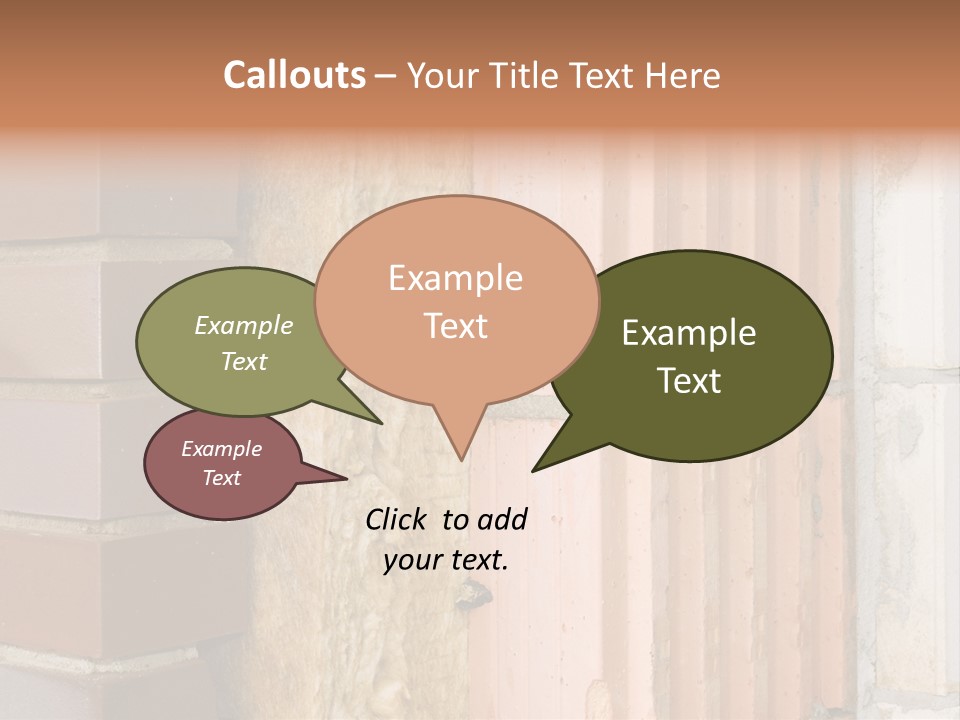 Callouts – Your Title Text Here

Example Text

Example Text

Example Text

Example Text

Click to add your text.